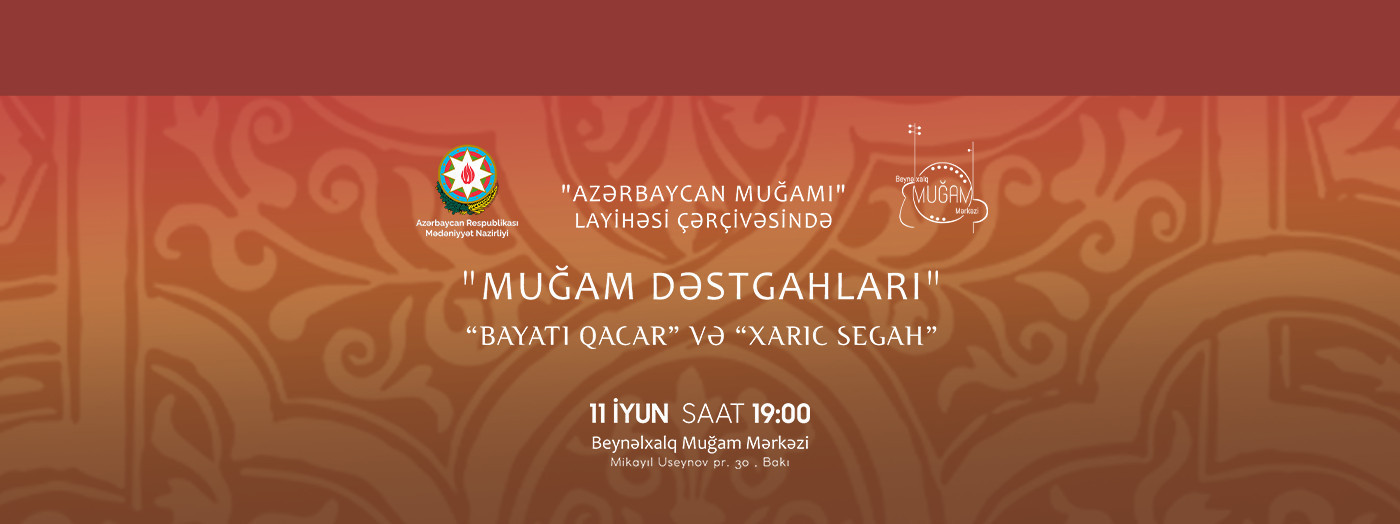 Azərbaycan Respublikası Mədəniyyət Nazirliyi

"AZƏRBAYCAN MUĞAMI" LAYİHƏSİ ÇƏRÇİVƏSİNDƏ

Beynəlxalq MUĞAM Mərkəzi

"MUĞAM DƏSTGAHLARI"

“BAYATI QACAR” VƏ “XARIC SEGAH”

11 İYUN SAAT 19:00

Beynəlxalq Muğam Mərkəzi

Mikayıl Useynov pr. 30 , Bakı